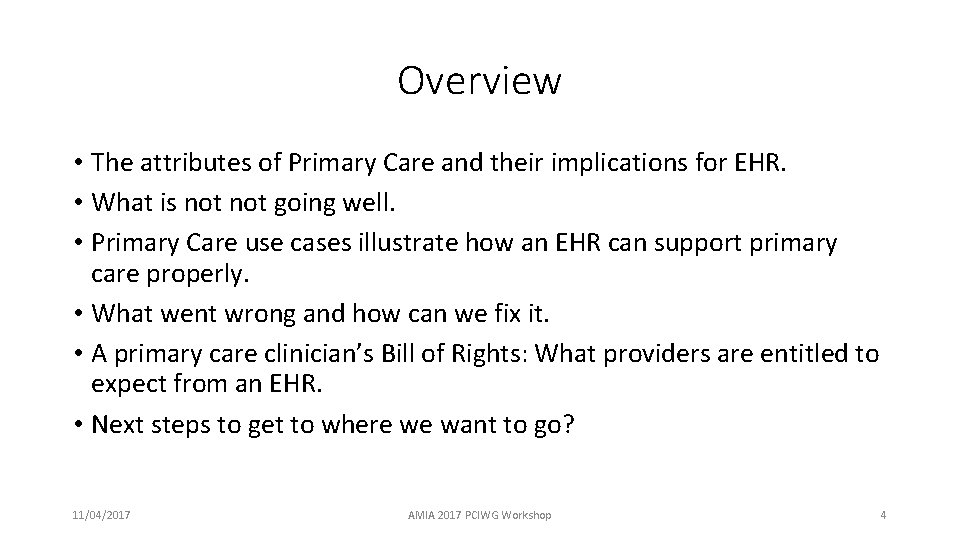 Overview

• The attributes of Primary Care and their implications for EHR.
• What is not not going well.
• Primary Care use cases illustrate how an EHR can support primary care properly.
• What went wrong and how can we fix it.
• A primary care clinician's Bill of Rights: What providers are entitled to expect from an EHR.
• Next steps to get to where we want to go?

11/04/2017 AMIA 2017 PCIWG Workshop 4